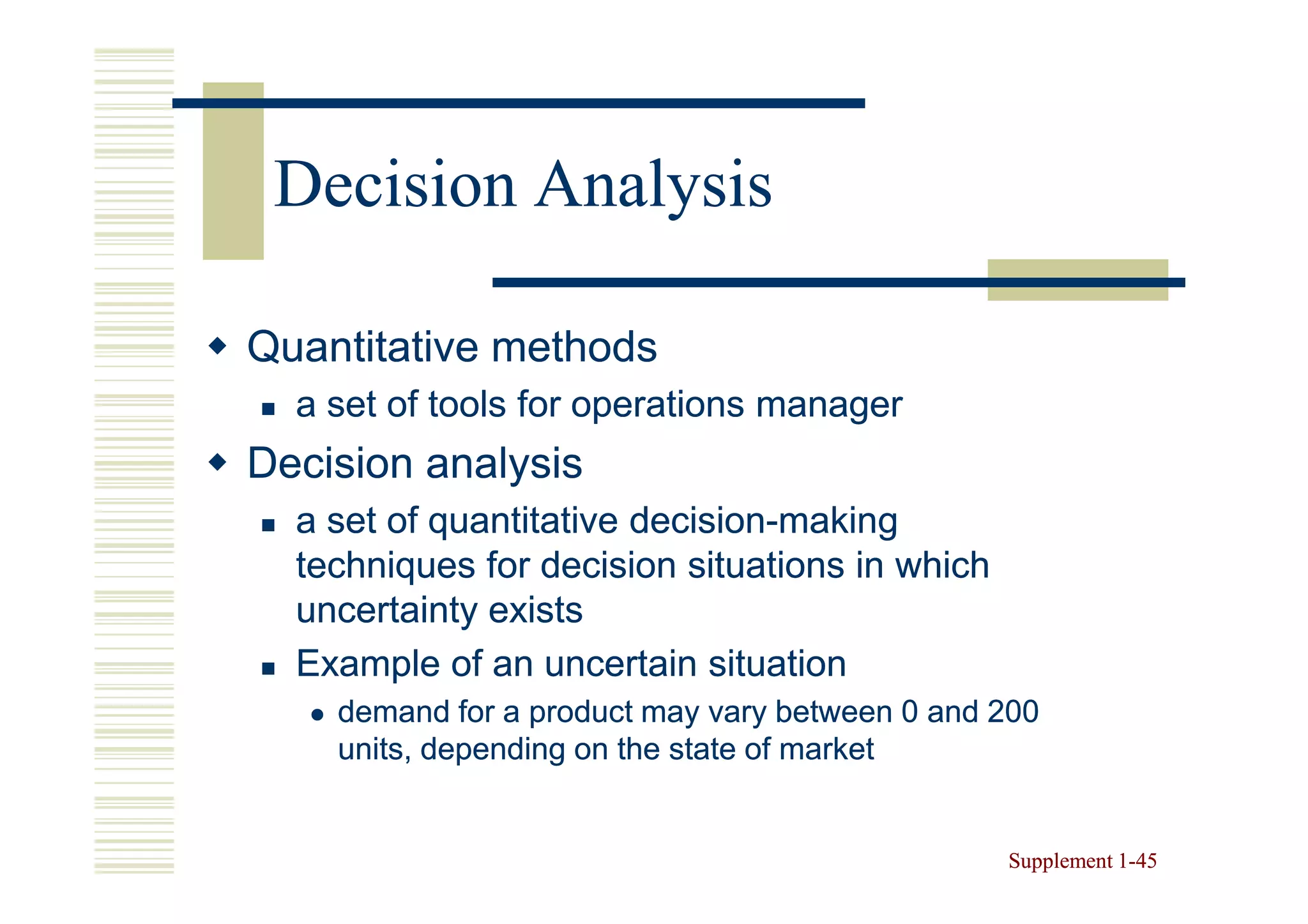 Decision Analysis

◆ Quantitative methods

■ a set of tools for operations manager

◆ Decision analysis

■ a set of quantitative decision-making techniques for decision situations in which uncertainty exists

■ Example of an uncertain situation

● demand for a product may vary between 0 and 200 units, depending on the state of market

Supplement 1-45